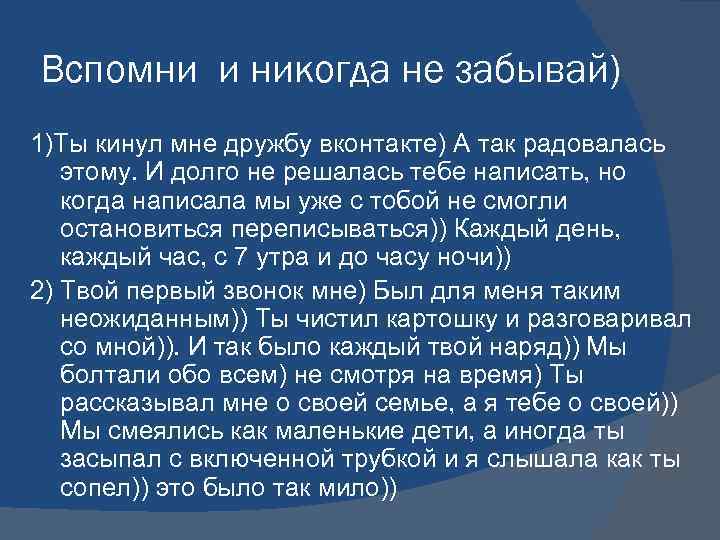 Вспомни  и никогда не забывай)

1)Ты кинул мне дружбу вконтакте) А так радовалась этому. И долго не решалась тебе написать, но когда написала мы уже с тобой не смогли остановиться переписываться)) Каждый день, каждый час, с 7 утра и до часу ночи))

2) Твой первый звонок мне) Был для меня таким неожиданным)) Ты чистил картошку и разговаривал со мной)). И так было каждый твой наряд)) Мы болтали обо всем) не смотря на время) Ты рассказывал мне о своей семье, а я тебе о своей)) Мы смеялись как маленькие дети, а иногда ты засыпал с включенной трубкой и я слышала как ты сопел)) это было так мило))